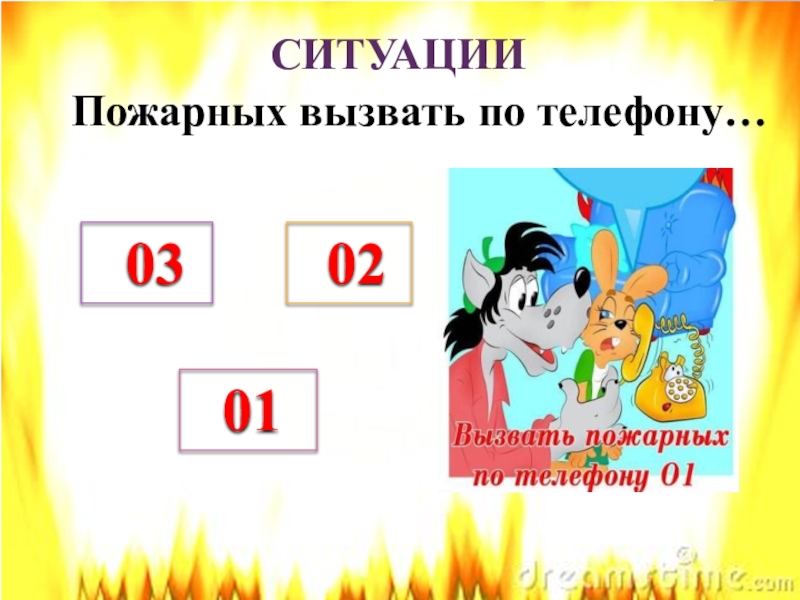 СИТУАЦИИ
Пожарных вызвать по телефону…

03

02

01

Вызвать пожарных по телефону 01

dreamstime.com